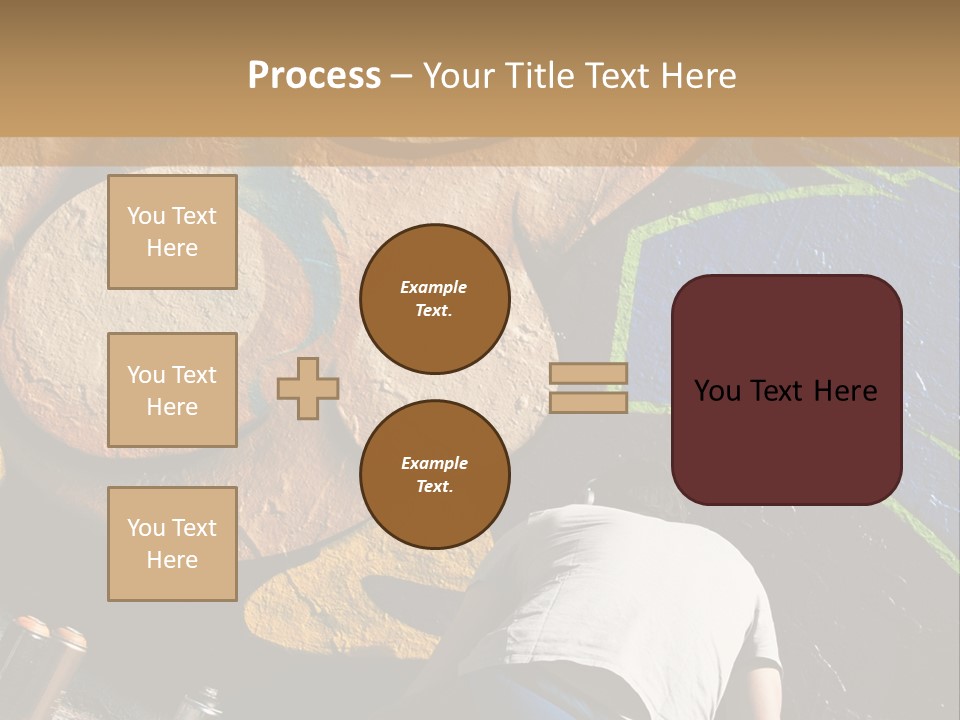 Process – Your Title Text Here

You Text Here

You Text Here

You Text Here

Example Text.

Example Text.

You Text Here